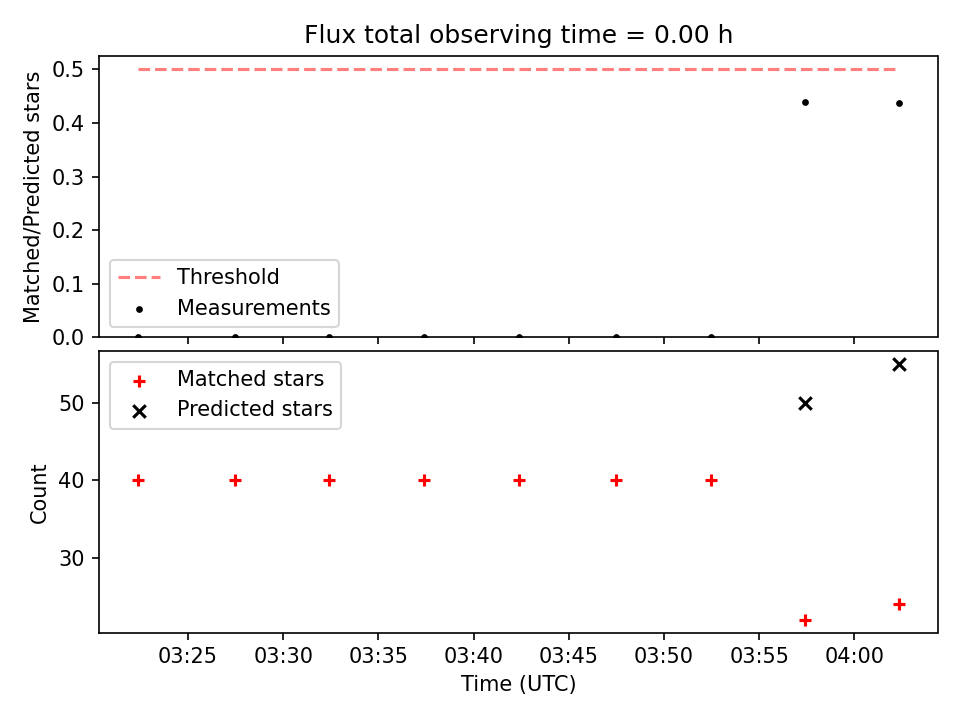 Flux total observing time = 0.00 h

Matched/Predicted stars

0.5
0.4
0.3
0.2
0.1
0.0

Threshold
Measurements

Matched stars
Predicted stars

Count

50
40
30

03:25
03:30
03:35
03:40
03:45
03:50
03:55
04:00

Time (UTC)